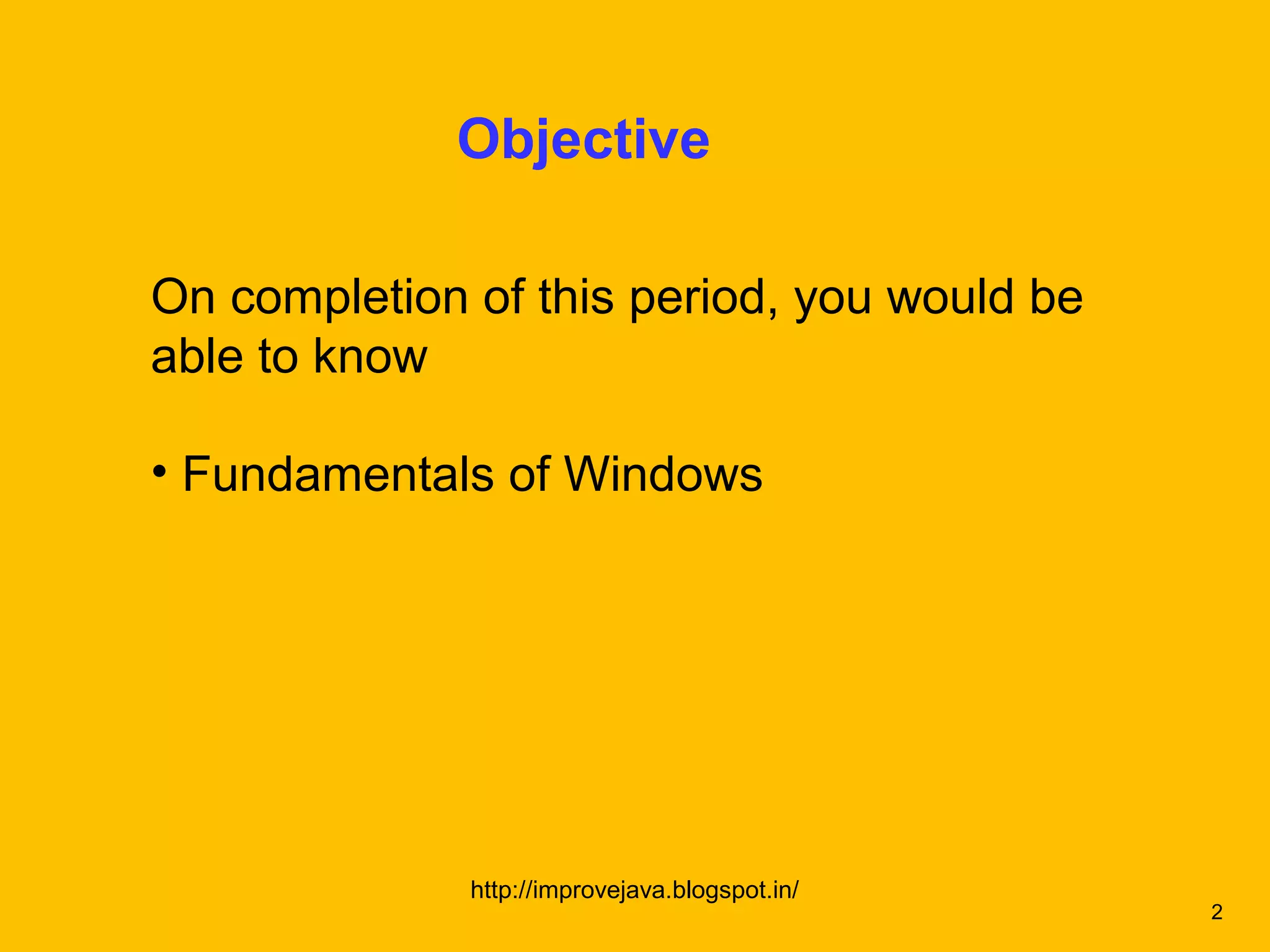 Objective

On completion of this period, you would be able to know

• Fundamentals of Windows

http://improvejava.blogspot.in/

2